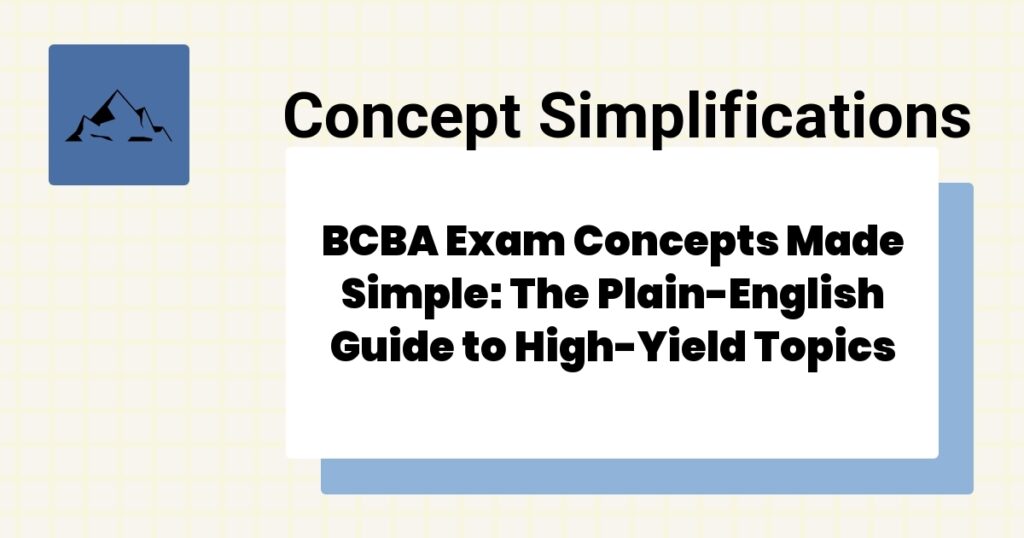 Concept Simplifications

BCBA Exam Concepts Made Simple: The Plain-English Guide to High-Yield Topics